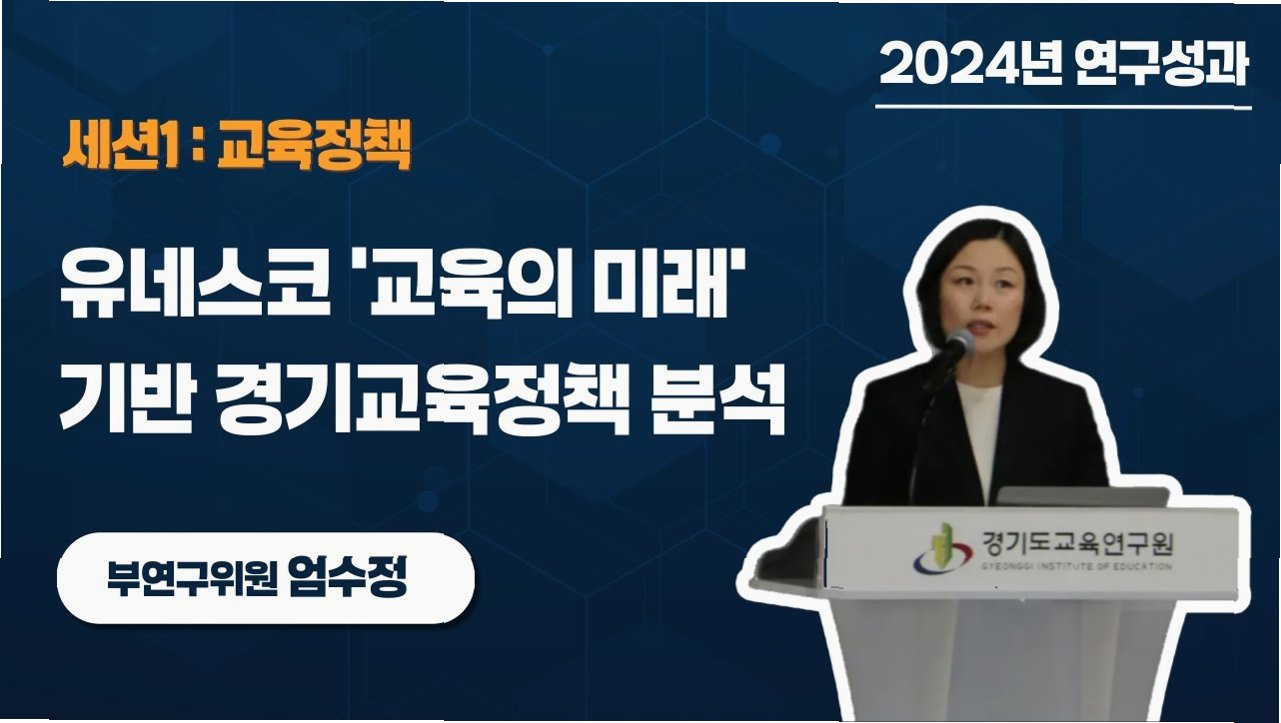 2024년 연구성과

세션1 : 교육정책

유네스코 '교육의 미래' 기반 경기교육정책 분석

부연구위원 엄수정

경기도교육연구원
GYEONGGI INSTITUTE OF EDUCATION